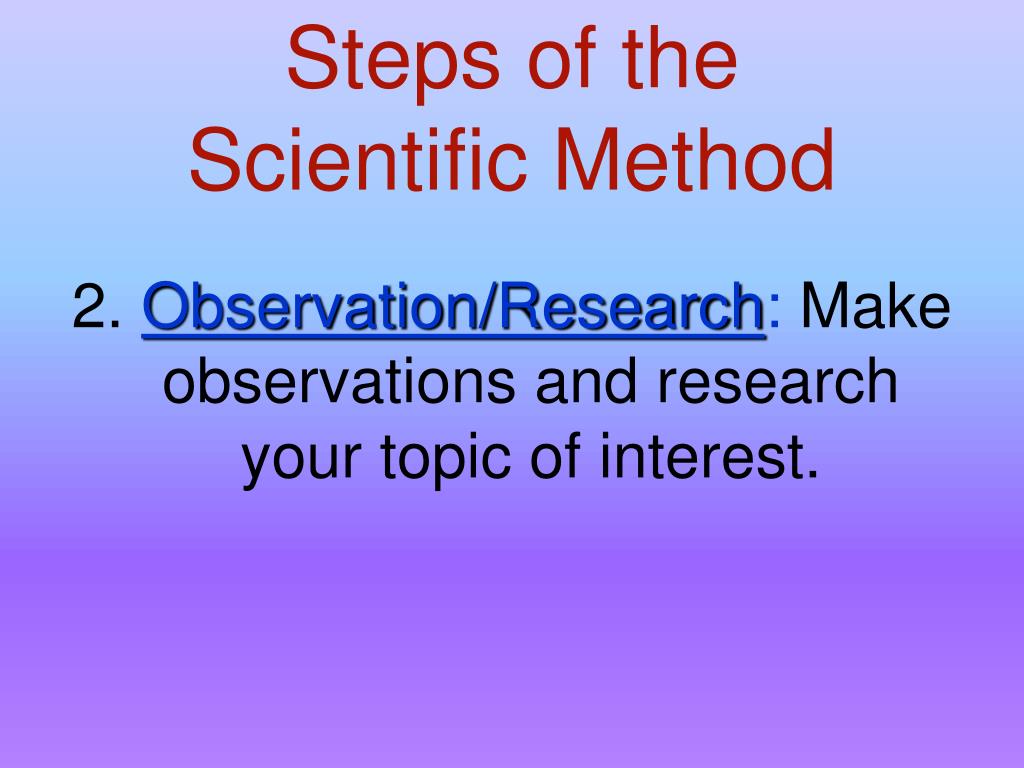 Steps of the Scientific Method

2. Observation/Research: Make observations and research your topic of interest.